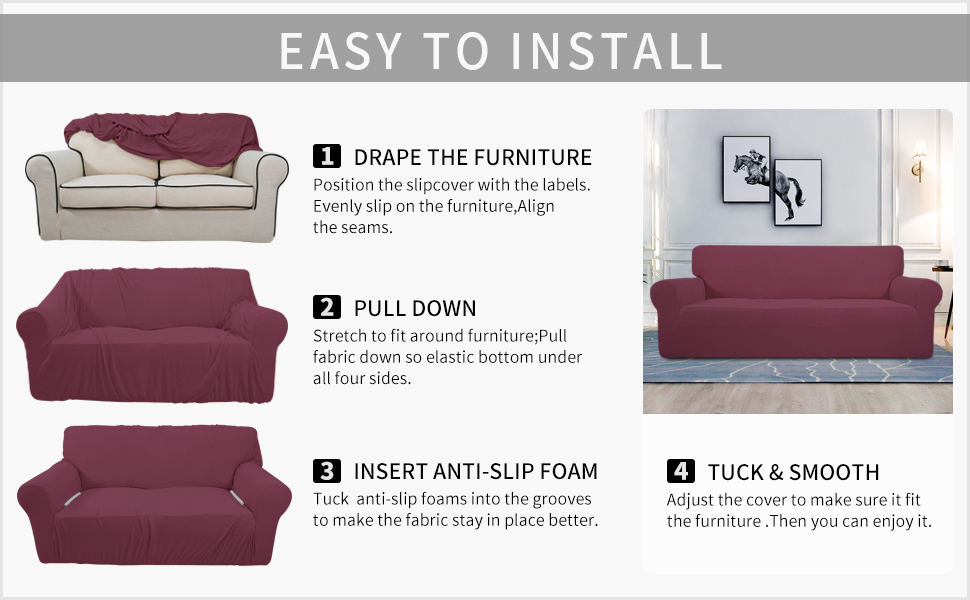 EASY TO INSTALL

1 DRAPE THE FURNITURE
Position the slipcover with the labels. Evenly slip on the furniture,Align the seams.

2 PULL DOWN
Stretch to fit around furniture;Pull fabric down so elastic bottom under all four sides.

3 INSERT ANTI-SLIP FOAM
Tuck anti-slip foams into the grooves to make the fabric stay in place better.

4 TUCK & SMOOTH
Adjust the cover to make sure it fit the furniture .Then you can enjoy it.